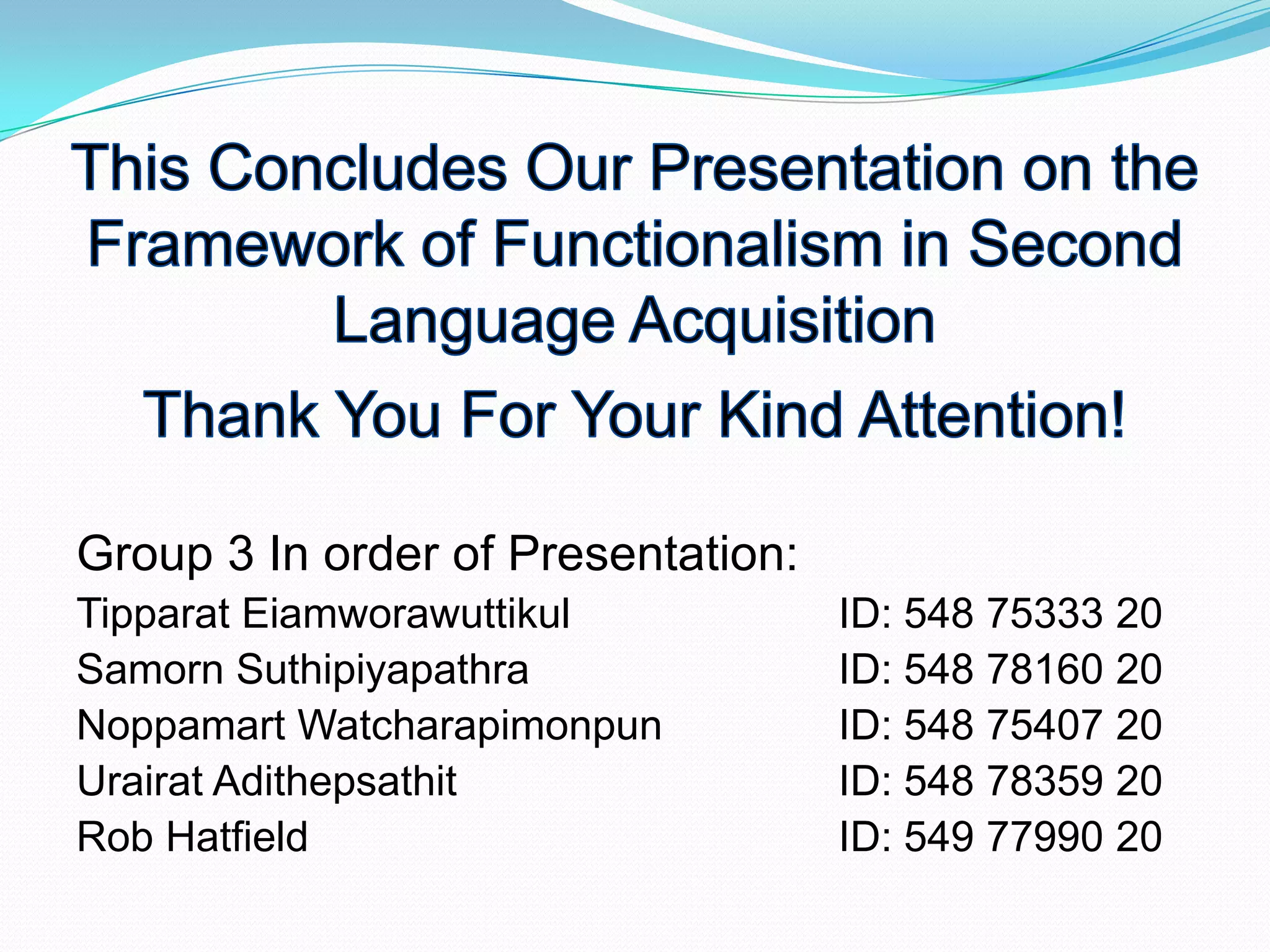 This Concludes Our Presentation on the Framework of Functionalism in Second Language Acquisition

Thank You For Your Kind Attention!

Group 3 In order of Presentation:

Tipparat Eiamworawuttikul ID: 548 75333 20
Samorn Suthipiyapathra ID: 548 78160 20
Noppamart Watcharapimonpun ID: 548 75407 20
Urairat Adithepsathit ID: 548 78359 20
Rob Hatfield ID: 549 77990 20